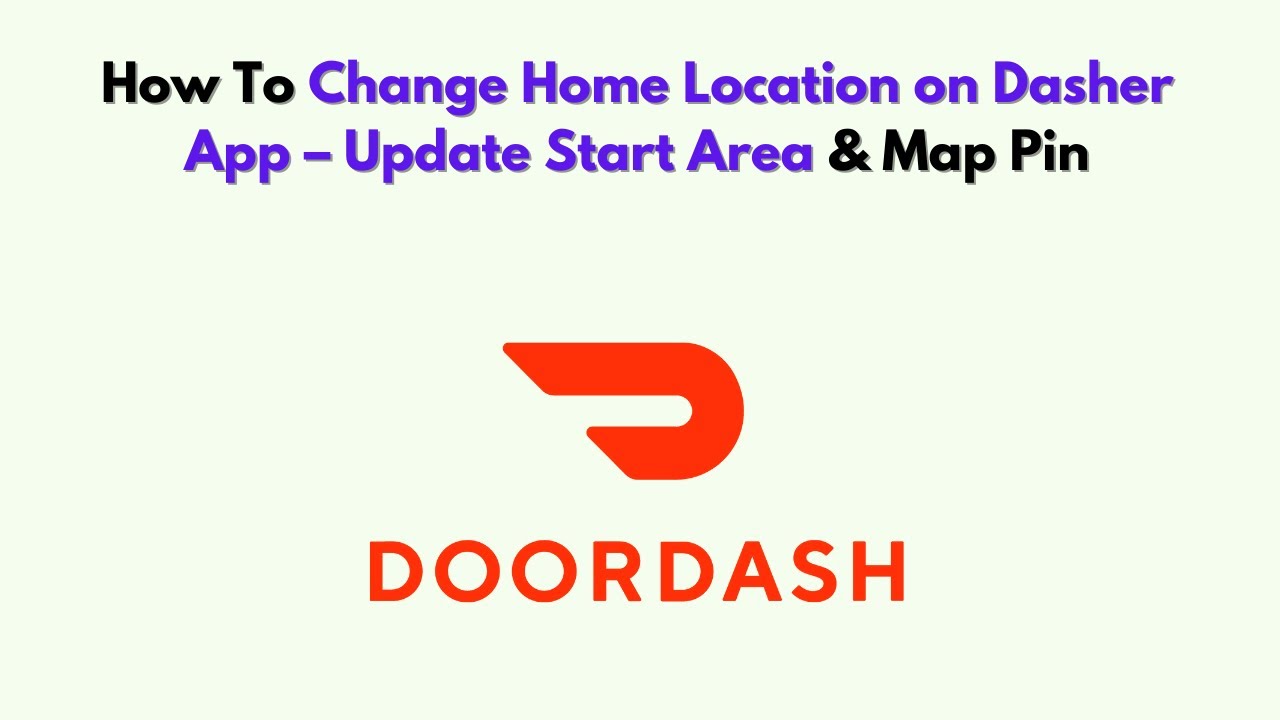 How To Change Home Location on Dasher App – Update Start Area & Map Pin

DOORDASH